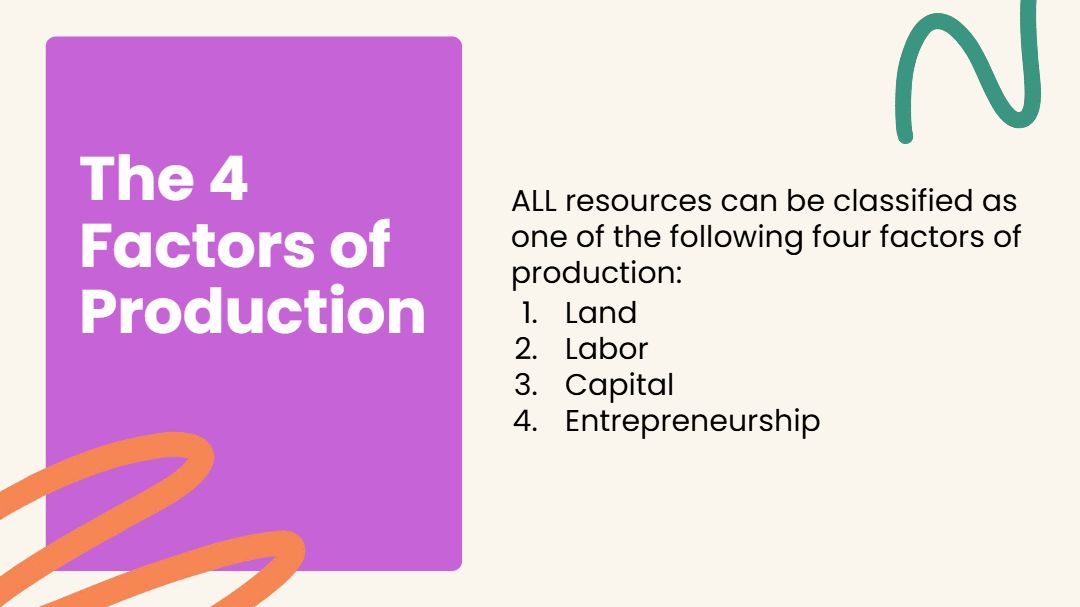 The 4 Factors of Production

ALL resources can be classified as one of the following four factors of production:
1. Land
2. Labor
3. Capital
4. Entrepreneurship